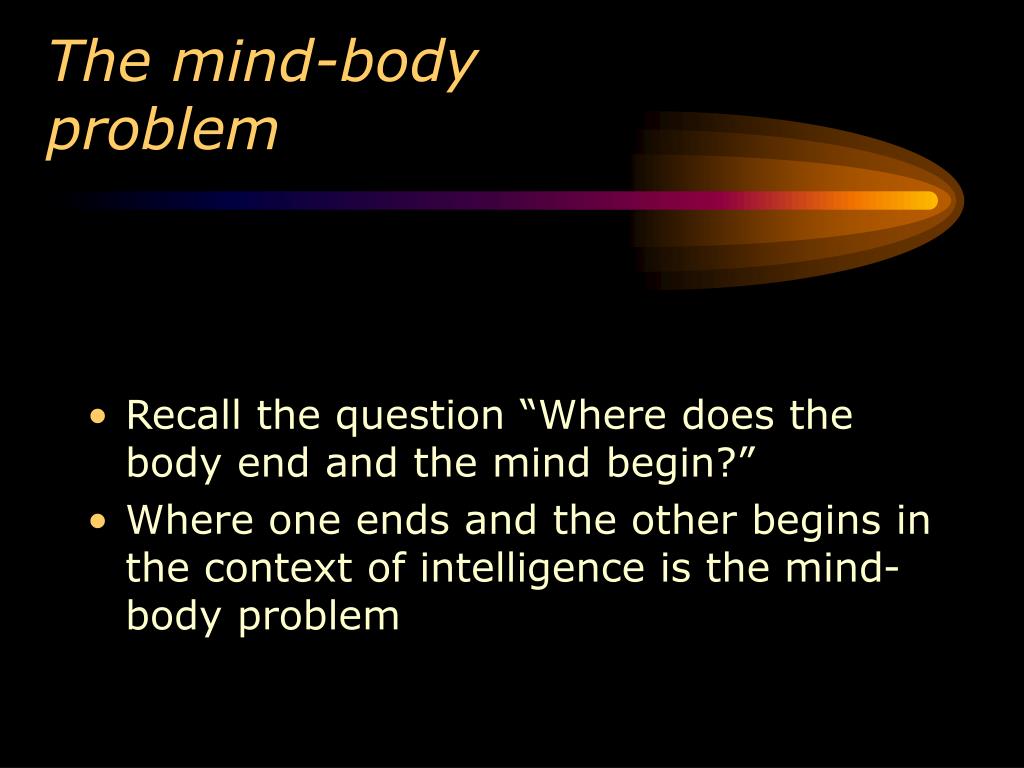 The mind-body problem

• Recall the question “Where does the body end and the mind begin?”
• Where one ends and the other begins in the context of intelligence is the mind-body problem